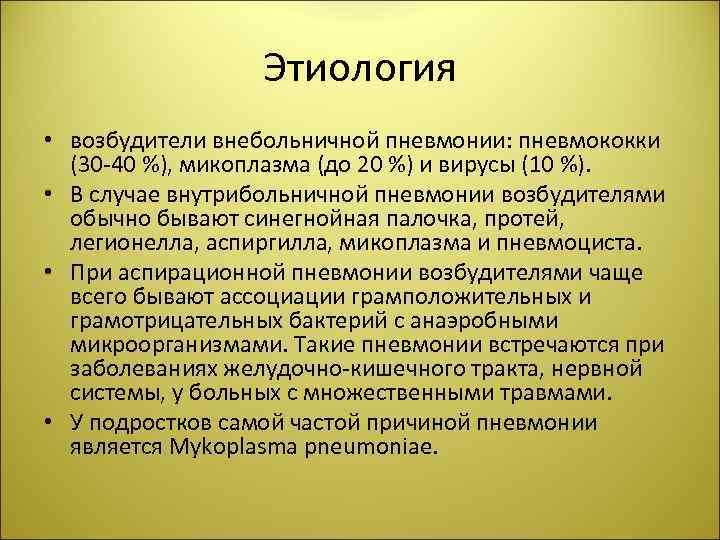 Этиология

• возбудители внебольничной пневмонии: пневмококки (30-40 %), микоплазма (до 20 %) и вирусы (10 %).
• В случае внутрибольничной пневмонии возбудителями обычно бывают синегнойная палочка, протей, легионелла, аспиргилла, микоплазма и пневмоциста.
• При аспирационной пневмонии возбудителями чаще всего бывают ассоциации грамположительных и грамотрицательных бактерий с анаэробными микроорганизмами. Такие пневмонии встречаются при заболеваниях желудочно-кишечного тракта, нервной системы, у больных с множественными травмами.
• У подростков самой частой причиной пневмонии является Mykoplasma pneumoniae.